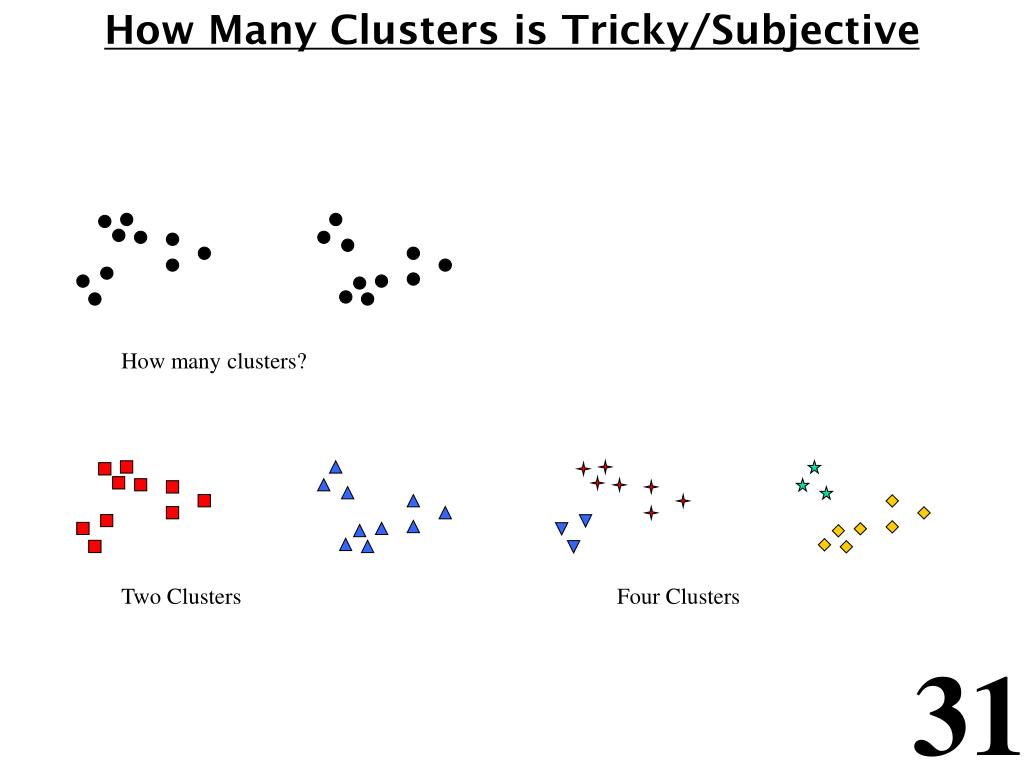 How Many Clusters is Tricky/Subjective

How many clusters?

Two Clusters

Four Clusters

31